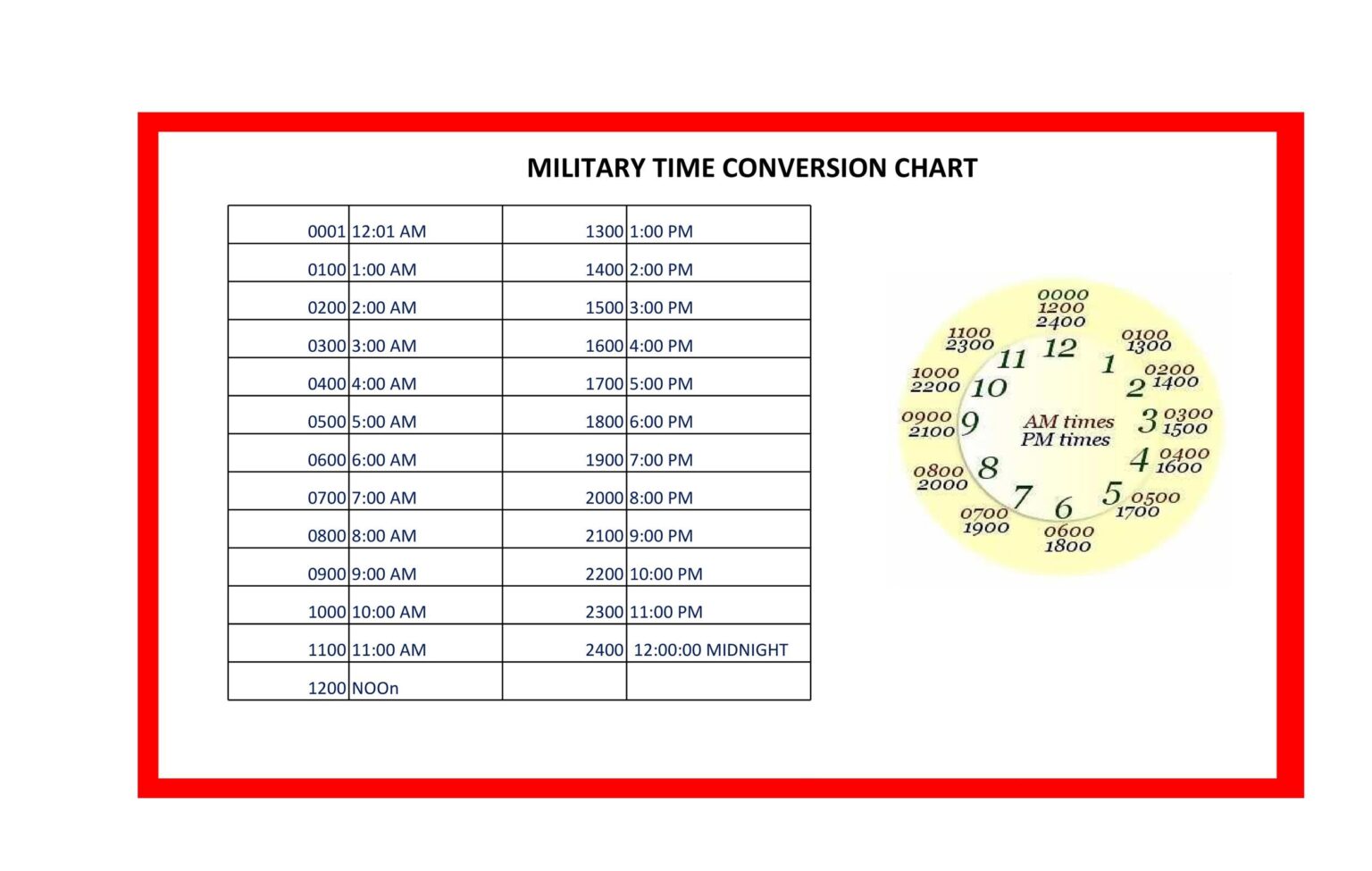 MILITARY TIME CONVERSION CHART

| 0001 | 12:01 AM | 1300 | 1:00 PM |
|---|---|---|---|
| 0100 | 1:00 AM | 1400 | 2:00 PM |
| 0200 | 2:00 AM | 1500 | 3:00 PM |
| 0300 | 3:00 AM | 1600 | 4:00 PM |
| 0400 | 4:00 AM | 1700 | 5:00 PM |
| 0500 | 5:00 AM | 1800 | 6:00 PM |
| 0600 | 6:00 AM | 1900 | 7:00 PM |
| 0700 | 7:00 AM | 2000 | 8:00 PM |
| 0800 | 8:00 AM | 2100 | 9:00 PM |
| 0900 | 9:00 AM | 2200 | 10:00 PM |
| 1000 | 10:00 AM | 2300 | 11:00 PM |
| 1100 | 11:00 AM | 2400 | 12:00:00 MIDNIGHT |
| 1200 | NOOn | | |

0000
1200
2400
12
0100
1300
1
0200
1400
2
0300
1500
3
0400
1600
4
0500
1700
5
0600
1800
6
0700
1900
7
0800
2000
8
0900
2100
9
1000
2200
10
1100
2300
11
AM times
PM times